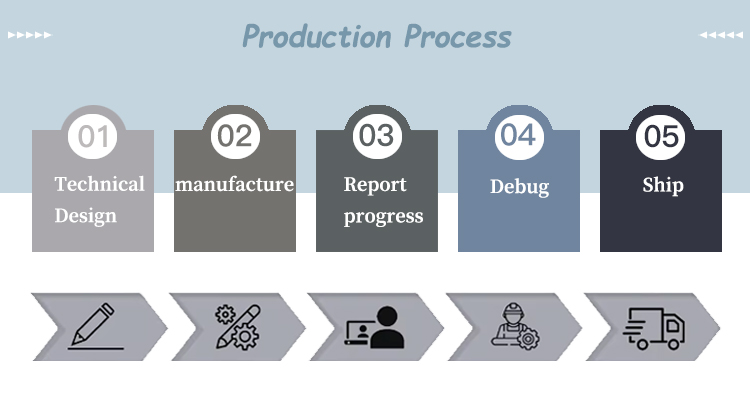 Production Process

01
Technical Design

02
manufacture

03
Report progress

04
Debug

05
Ship